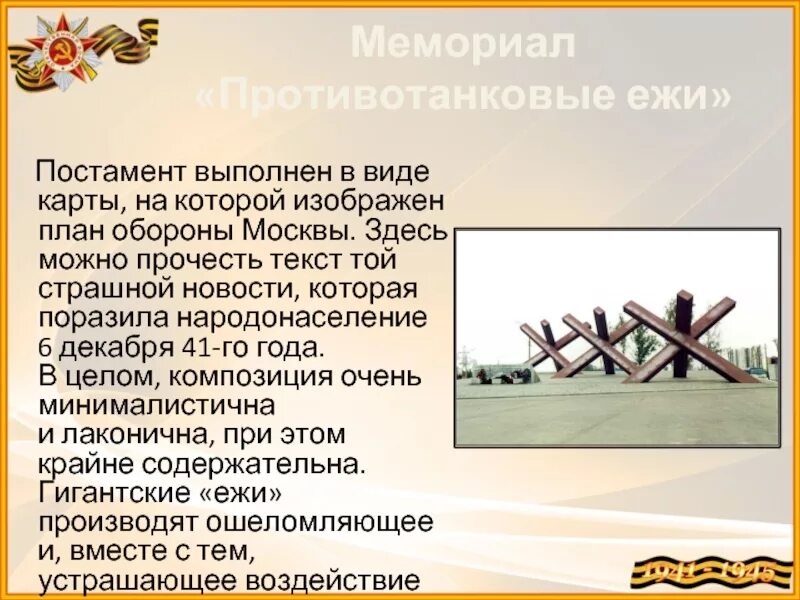 Мемориал «Противотанковые ежи»

Постамент выполнен в виде карты, на которой изображен план обороны Москвы. Здесь можно прочесть текст той страшной новости, которая поразила народонаселение 6 декабря 41-го года.
В целом, композиция очень минималистична и лаконична, при этом крайне содержательна. Гигантские «ежи» производят ошеломляющее и, вместе с тем, устрашающее воздействие

1941 - 1945